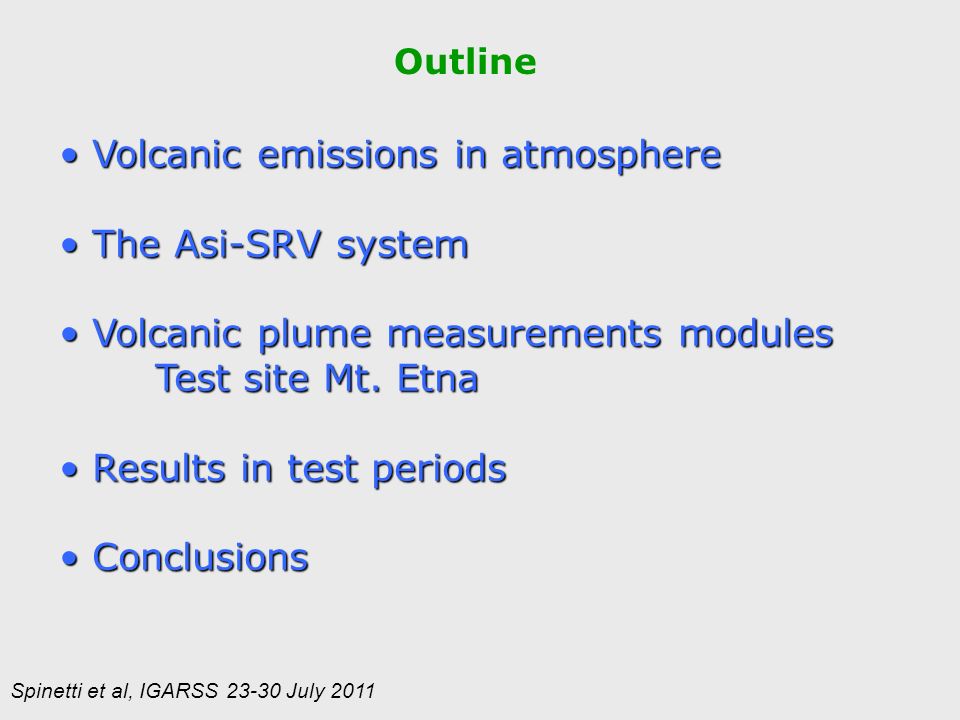 Outline

• Volcanic emissions in atmosphere

• The Asi-SRV system

• Volcanic plume measurements modules
Test site Mt. Etna

• Results in test periods

• Conclusions

Spinetti et al, IGARSS 23-30 July 2011